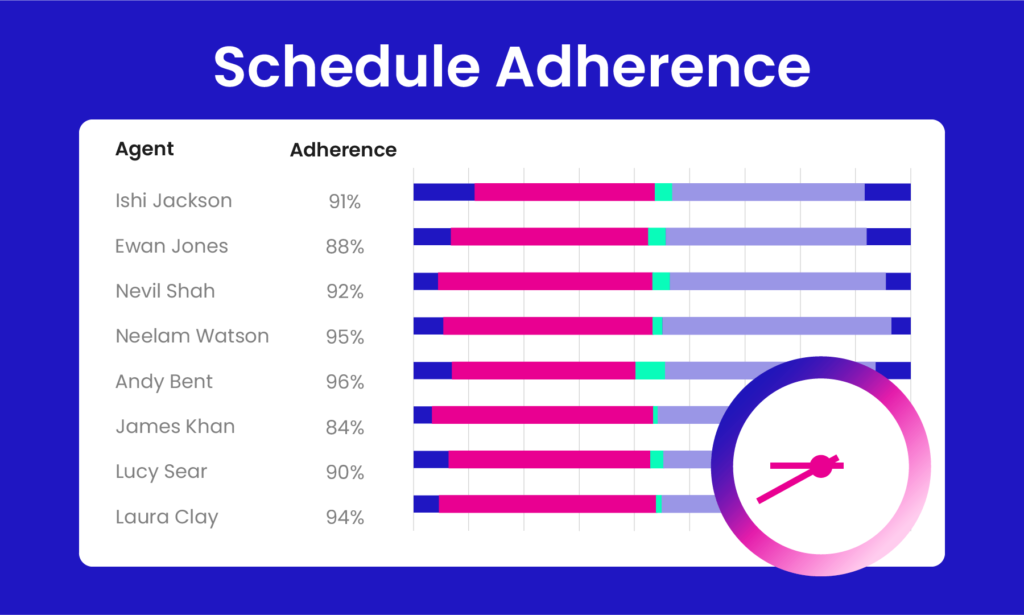 Schedule Adherence

| Agent | Adherence |
|---|---|
| Ishi Jackson | 91% |
| Ewan Jones | 88% |
| Nevil Shah | 92% |
| Neelam Watson | 95% |
| Andy Bent | 96% |
| James Khan | 84% |
| Lucy Sear | 90% |
| Laura Clay | 94% |